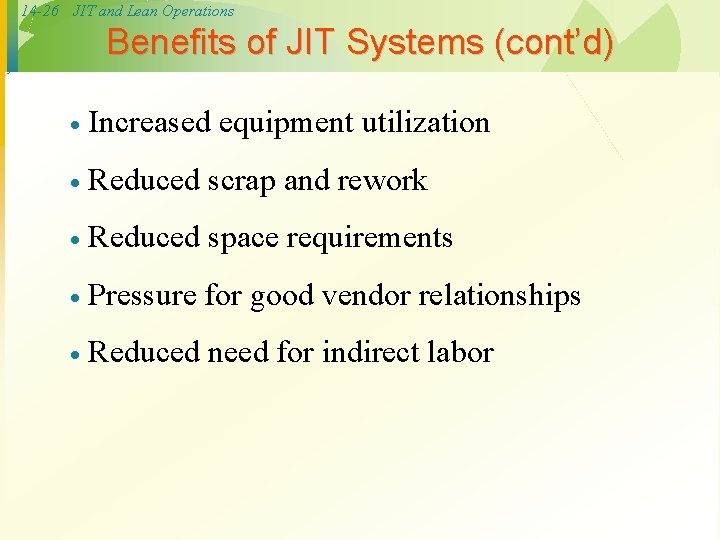 14-26 JIT and Lean Operations

Benefits of JIT Systems (cont'd)

• Increased equipment utilization

• Reduced scrap and rework

• Reduced space requirements

• Pressure for good vendor relationships

• Reduced need for indirect labor